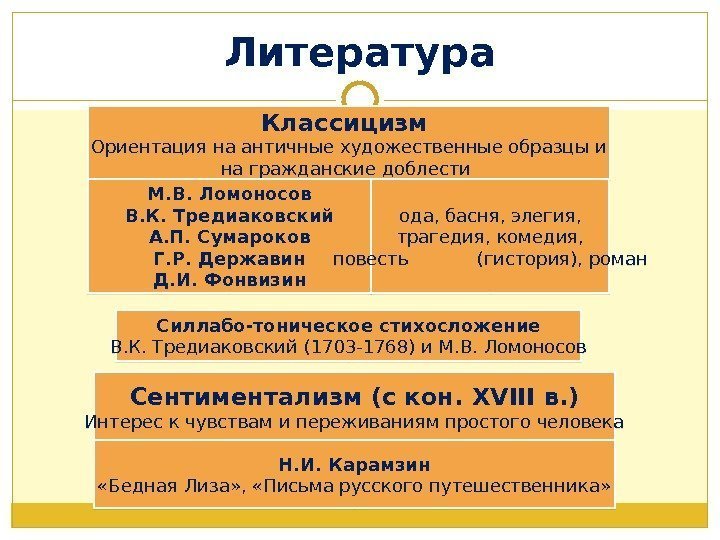 Литература

Классицизм
Ориентация на античные художественные образцы и на гражданские доблести

М.В. Ломоносов
В.К. Тредиаковский
А.П. Сумароков
Г.Р. Державин
Д.И. Фонвизин

ода, басня, элегия, трагедия, комедия, повесть (гистория), роман

Силлабо-тоническое стихосложение
В.К. Тредиаковский (1703-1768) и М.В. Ломоносов

Сентиментализм (с кон. XVIII в.)
Интерес к чувствам и переживаниям простого человека

Н.И. Карамзин
«Бедная Лиза», «Письма русского путешественника»